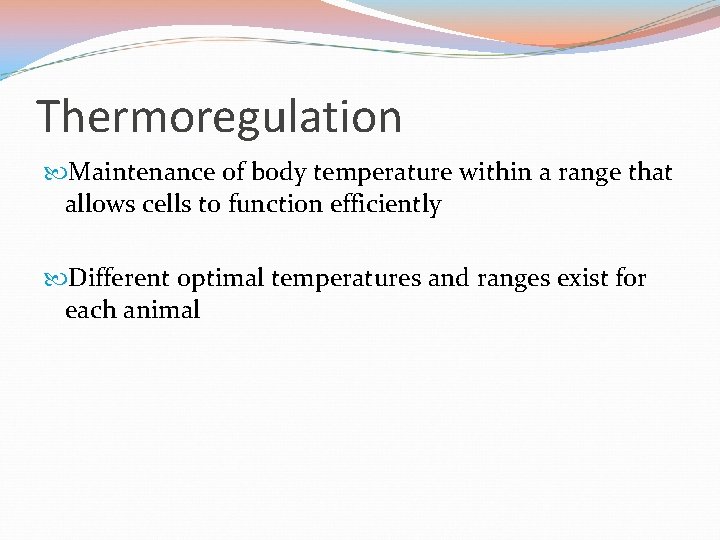 Thermoregulation

Maintenance of body temperature within a range that allows cells to function efficiently

Different optimal temperatures and ranges exist for each animal